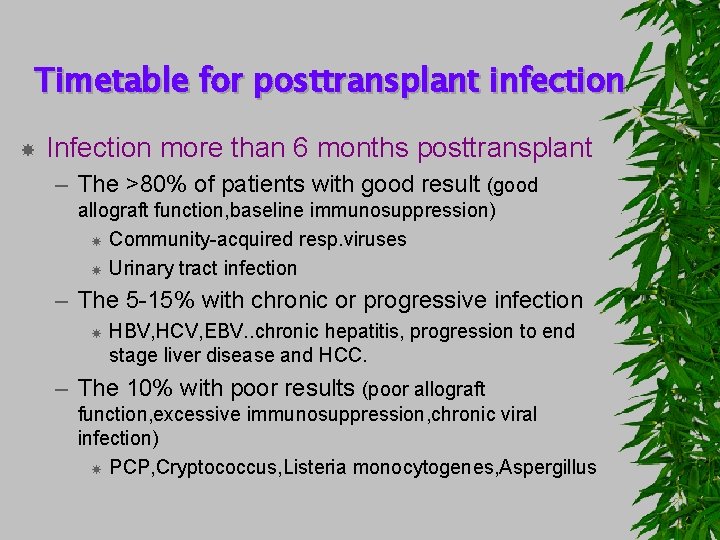 Timetable for posttransplant infection

Infection more than 6 months posttransplant

– The >80% of patients with good result (good allograft function,baseline immunosuppression)

Community-acquired resp.viruses

Urinary tract infection

– The 5-15% with chronic or progressive infection

HBV,HCV,EBV..chronic hepatitis, progression to end stage liver disease and HCC.

– The 10% with poor results (poor allograft function,excessive immunosuppression,chronic viral infection)

PCP,Cryptococcus,Listeria monocytogenes,Aspergillus